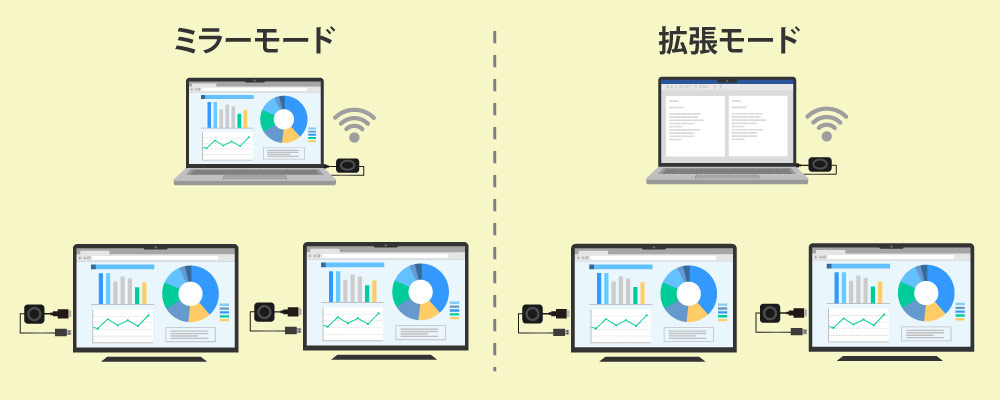 ミラーモード

拡張モード